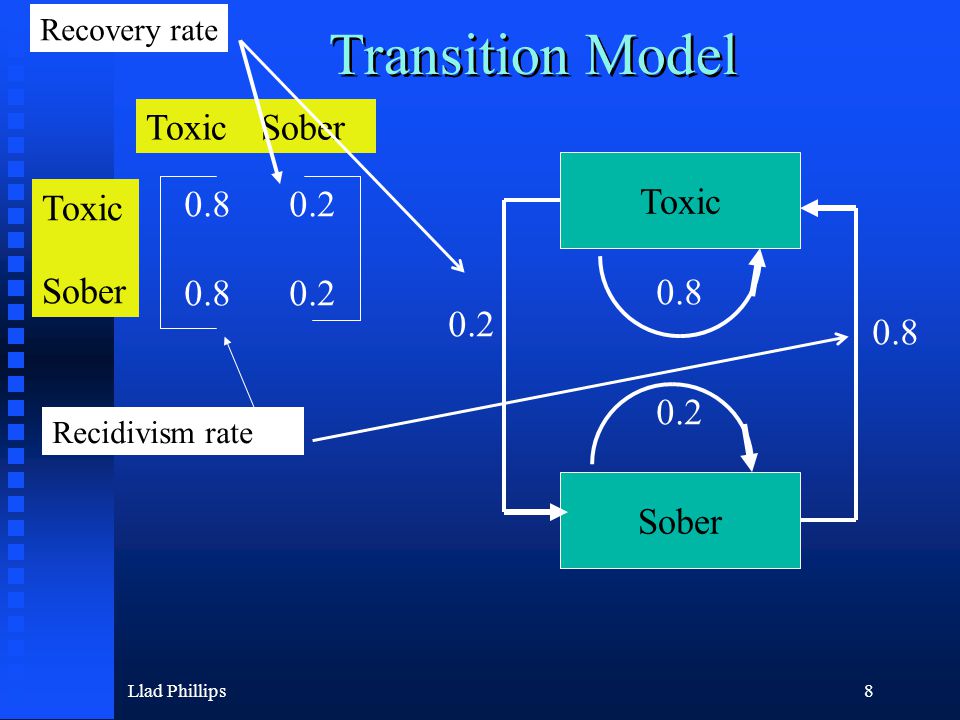 Recovery rate

Transition Model

| | Toxic | Sober |
|---|---|---|
| Toxic | 0.8 | 0.2 |
| Sober | 0.8 | 0.2 |

Recidivism rate

Toxic

0.8

0.2

0.8

0.2

Sober

Llad Phillips

8